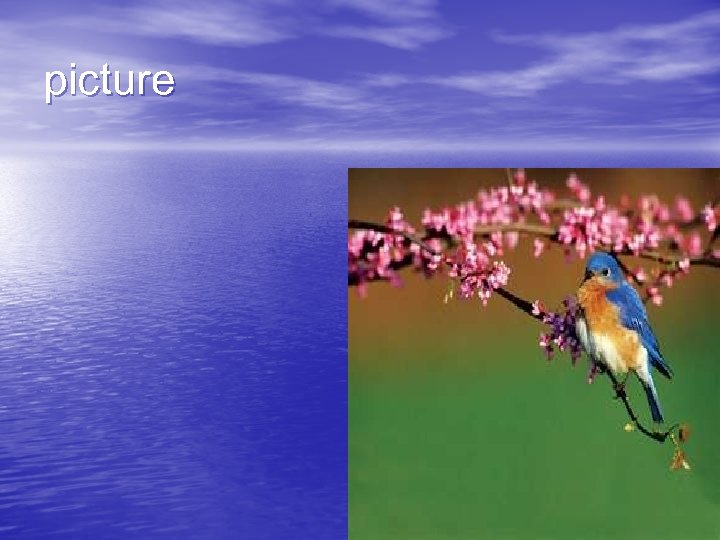 picture